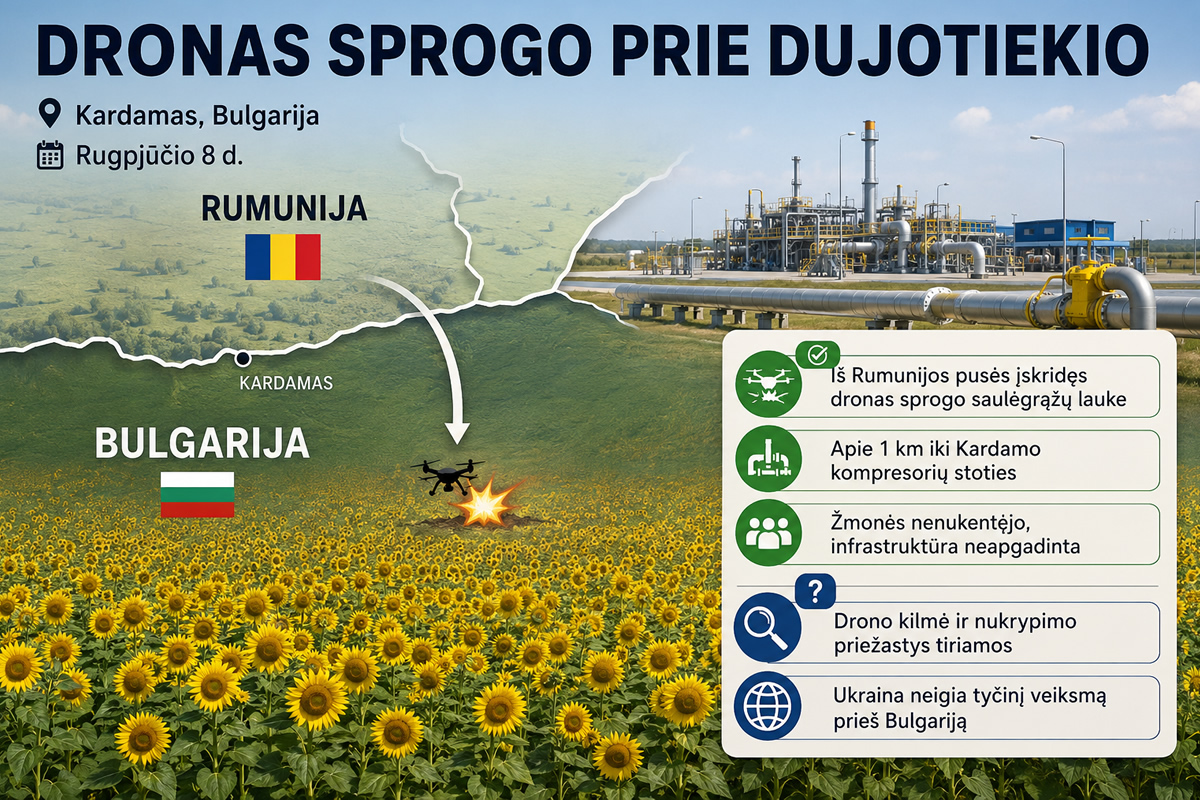 DRONAS SPROGO PRIE DUJOTIEKIO

Kardamas, Bulgarija

Rugpjūčio 8 d.

RUMUNIJA

KARDAMAS

BULGARIJA

Iš Rumunijos pusės įskridęs dronas sprogo saulėgrąžų lauke

Apie 1 km iki Kardamo kompresorių stoties

Žmonės nenukentėjo, infrastruktūra neapgadinta

?

Drono kilmė ir nukrypimo priežastys tiriamos

Ukraina neigia tyčinį veiksmą prieš Bulgariją